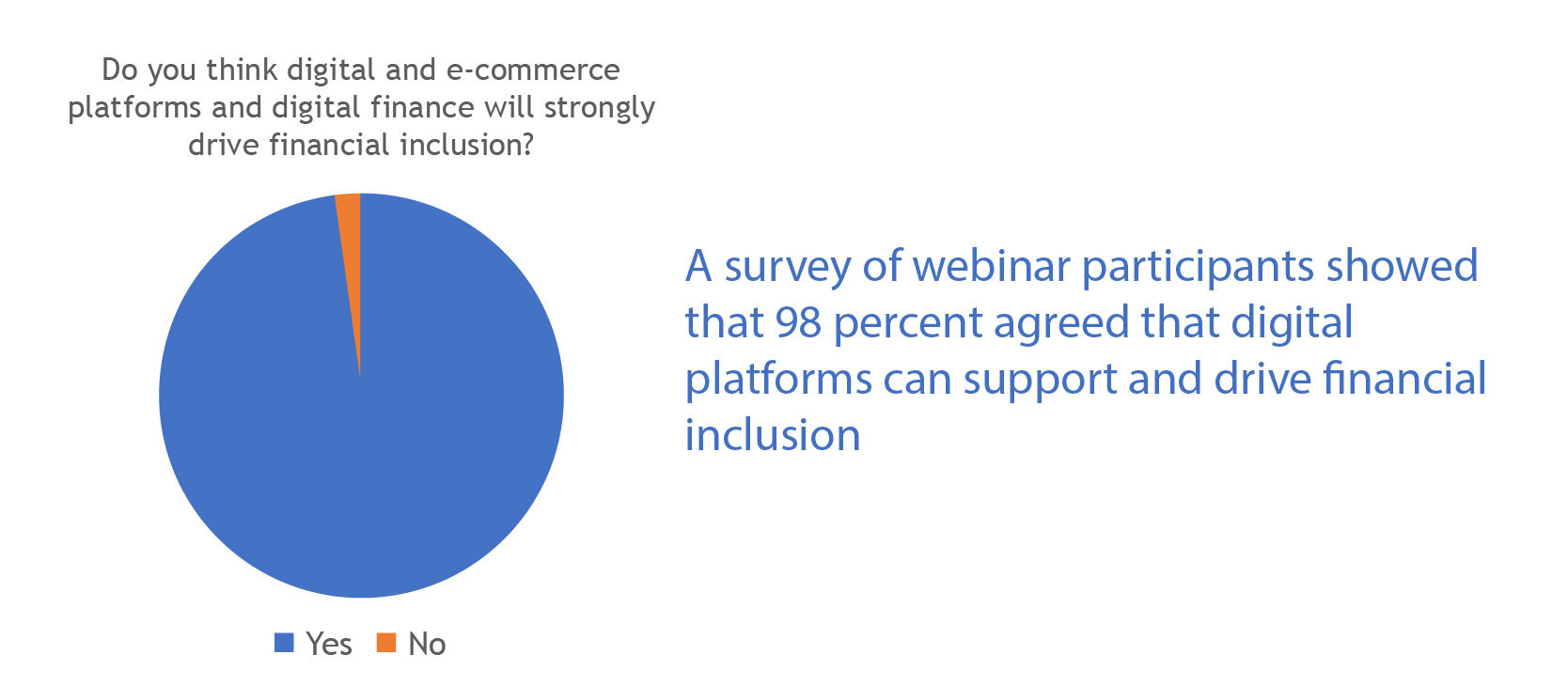 Do you think digital and e-commerce platforms and digital finance will strongly drive financial inclusion?

Yes
No

A survey of webinar participants showed that 98 percent agreed that digital platforms can support and drive financial inclusion